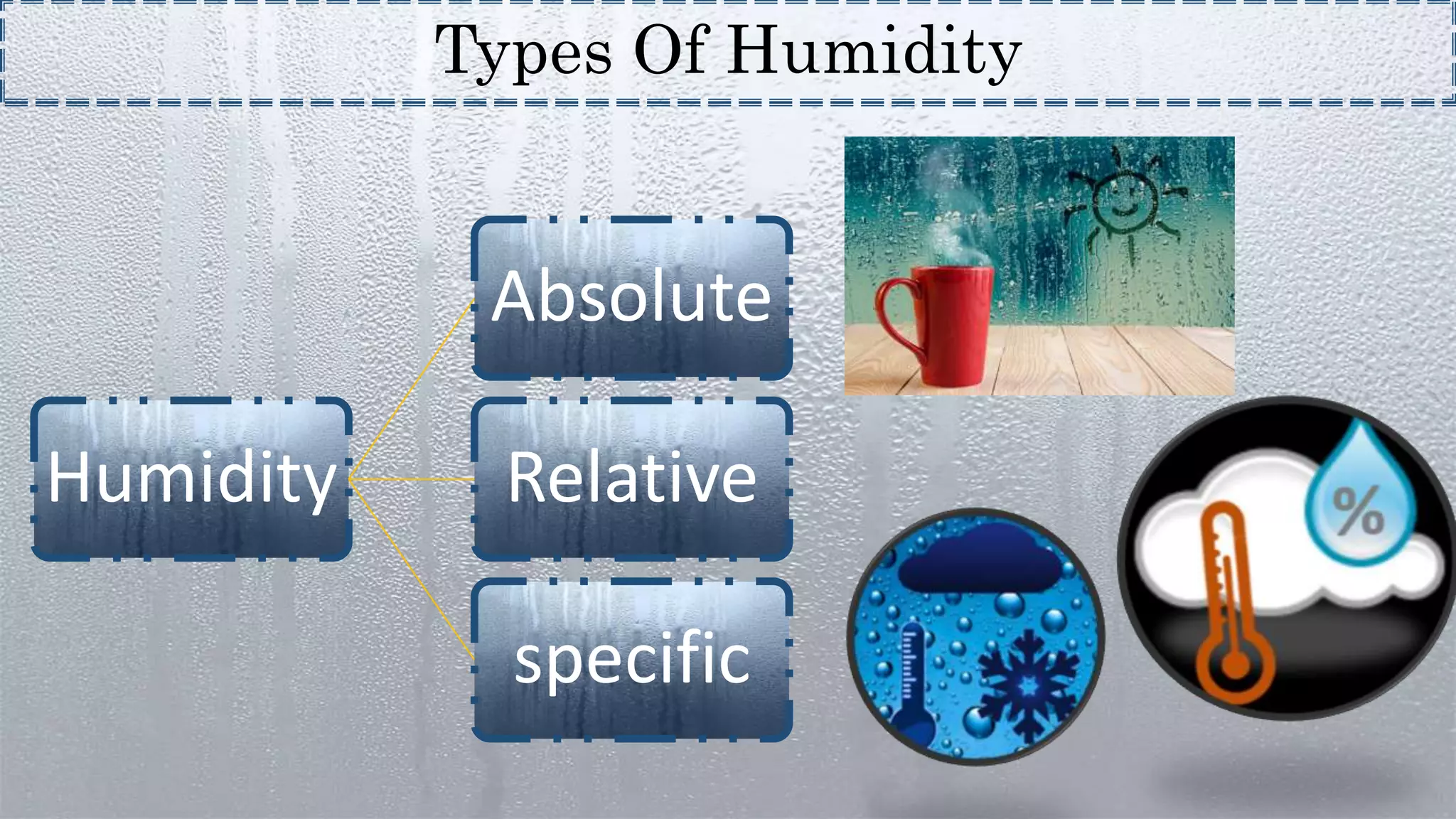 Types Of Humidity

Humidity

Absolute

Relative

specific

%